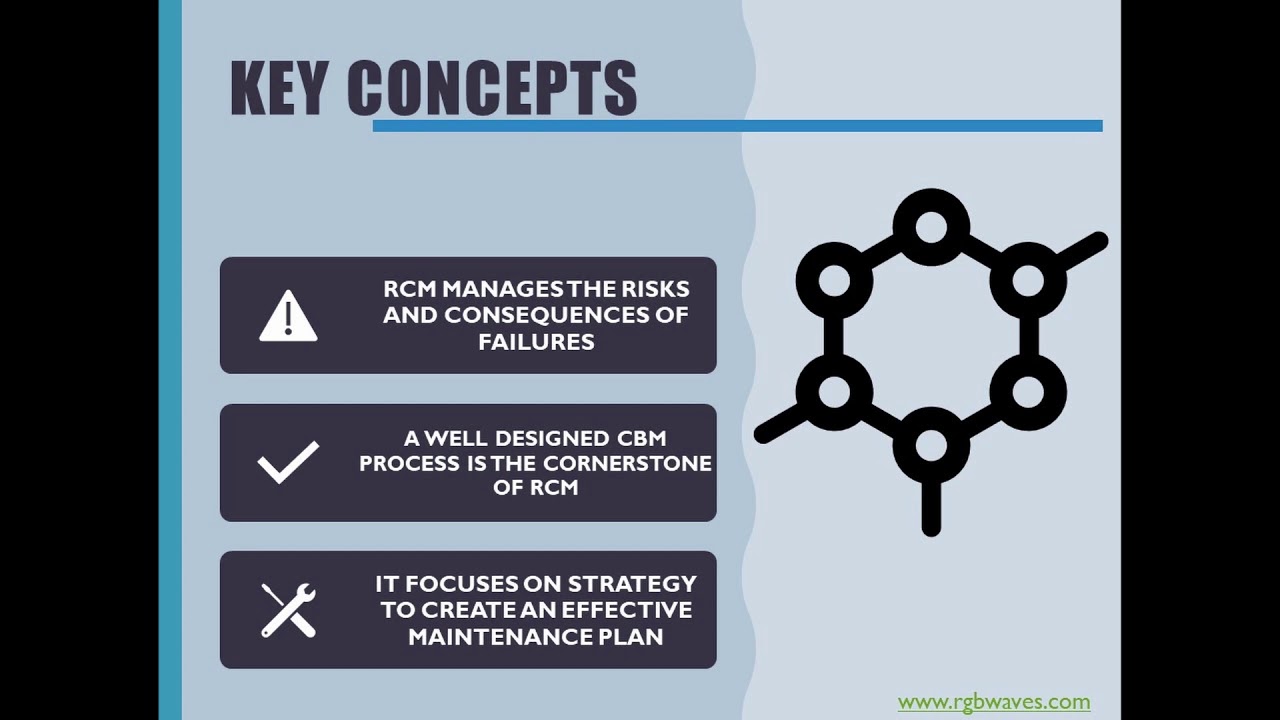 KEY CONCEPTS

RCM MANAGES THE RISKS AND CONSEQUENCES OF FAILURES

A WELL DESIGNED CBM PROCESS IS THE CORNERSTONE OF RCM

IT FOCUSES ON STRATEGY TO CREATE AN EFFECTIVE MAINTENANCE PLAN

www.rgbwaves.com